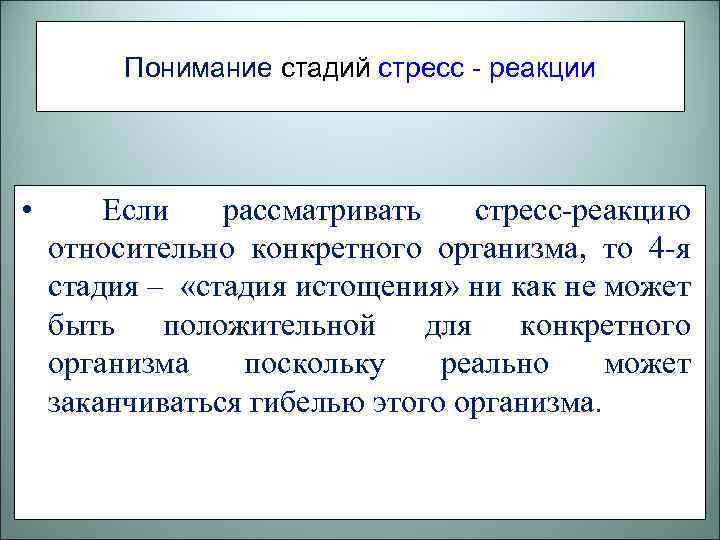 Понимание стадий стресс - реакции

• Если рассматривать стресс-реакцию относительно конкретного организма, то 4-я стадия – «стадия истощения» ни как не может быть положительной для конкретного организма поскольку реально может заканчиваться гибелью этого организма.